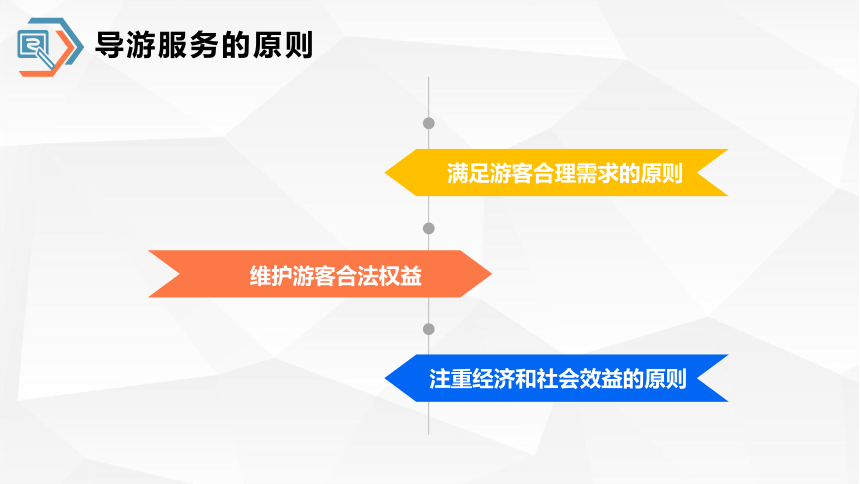 导游服务的原则

满足游客合理需求的原则

维护游客合法权益

注重经济和社会效益的原则